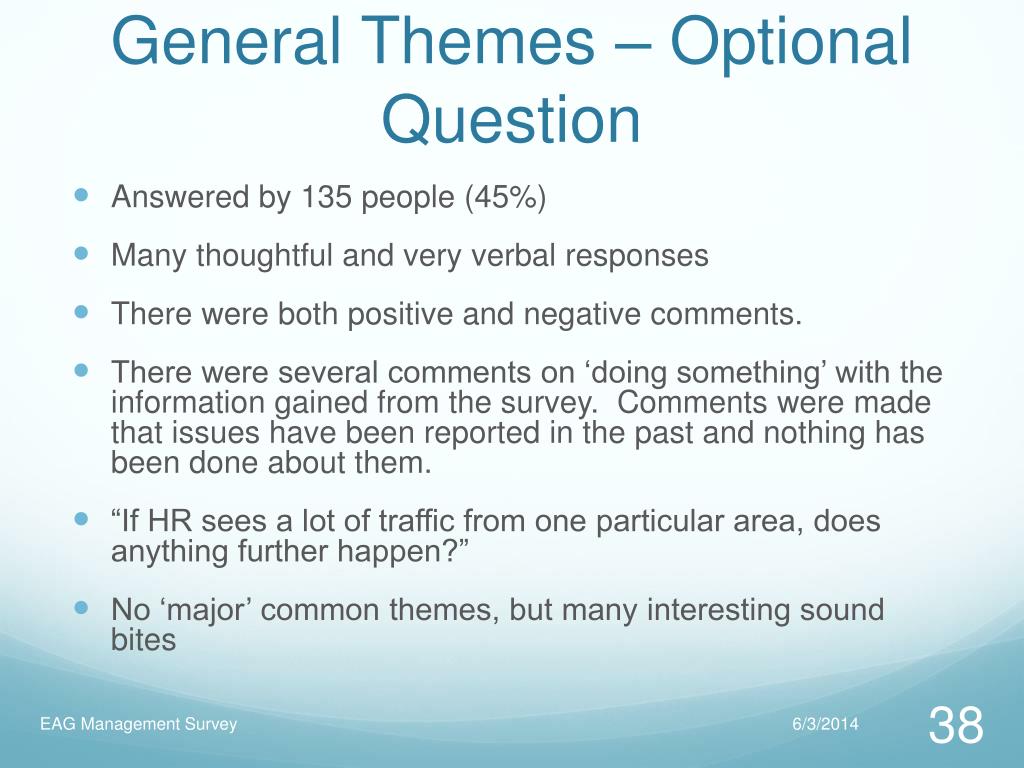 General Themes – Optional Question

- Answered by 135 people (45%)
- Many thoughtful and very verbal responses
- There were both positive and negative comments.
- There were several comments on ‘doing something’ with the information gained from the survey. Comments were made that issues have been reported in the past and nothing has been done about them.
- “If HR sees a lot of traffic from one particular area, does anything further happen?”
- No ‘major’ common themes, but many interesting sound bites

EAG Management Survey 6/3/2014 38